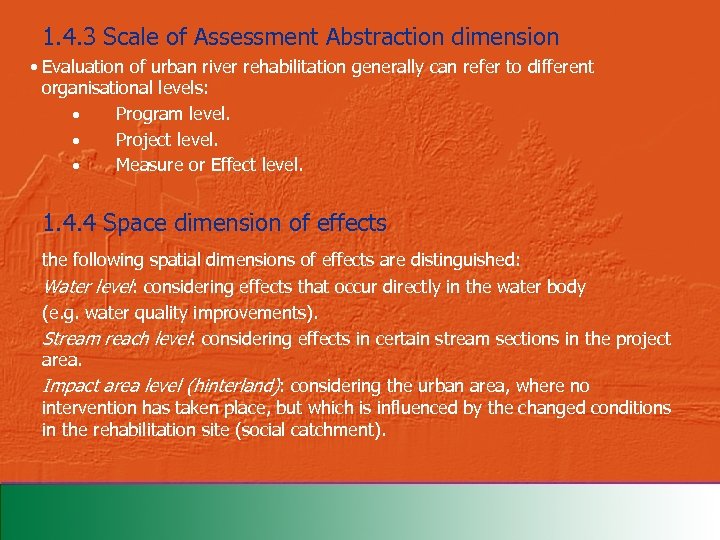 1.4.3 Scale of Assessment Abstraction dimension

• Evaluation of urban river rehabilitation generally can refer to different organisational levels:

• Program level.
• Project level.
• Measure or Effect level.

1.4.4 Space dimension of effects

the following spatial dimensions of effects are distinguished:

Water level: considering effects that occur directly in the water body (e.g. water quality improvements).

Stream reach level: considering effects in certain stream sections in the project area.

Impact area level (hinterland): considering the urban area, where no intervention has taken place, but which is influenced by the changed conditions in the rehabilitation site (social catchment).